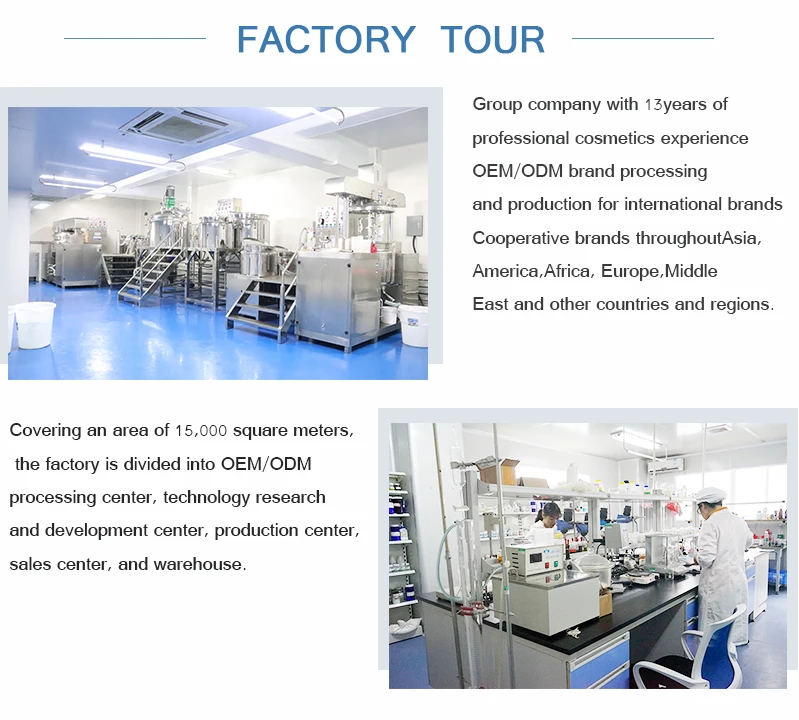 FACTORY TOUR

Group company with 13years of professional cosmetics experience OEM/ODM brand processing and production for international brands Cooperative brands throughoutAsia, America,Africa, Europe,Middle East and other countries and regions.

Covering an area of 15,000 square meters, the factory is divided into OEM/ODM processing center, technology research and development center, production center, sales center, and warehouse.